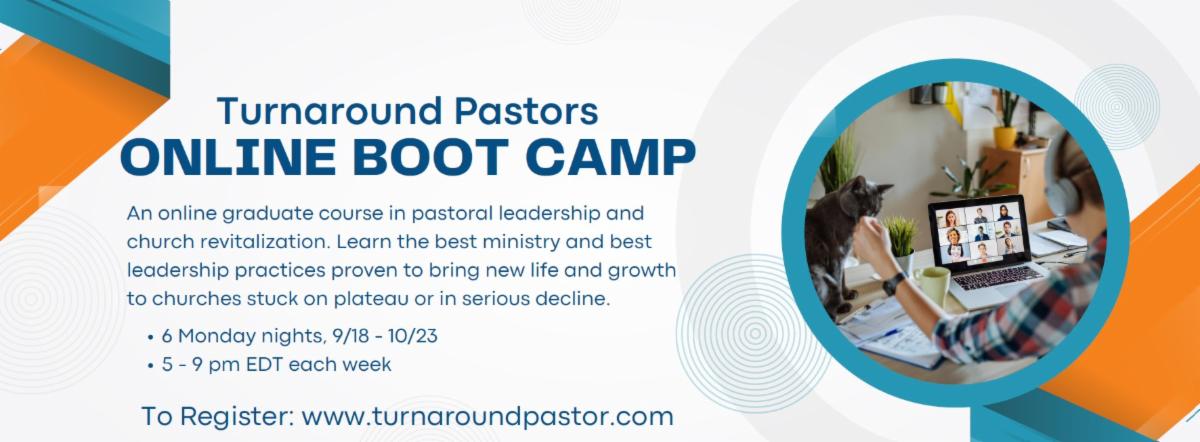 Turnaround Pastors
ONLINE BOOT CAMP

An online graduate course in pastoral leadership and church revitalization. Learn the best ministry and best leadership practices proven to bring new life and growth to churches stuck on plateau or in serious decline.

• 6 Monday nights, 9/18 - 10/23
• 5 - 9 pm EDT each week

To Register: www.turnaroundpastor.com